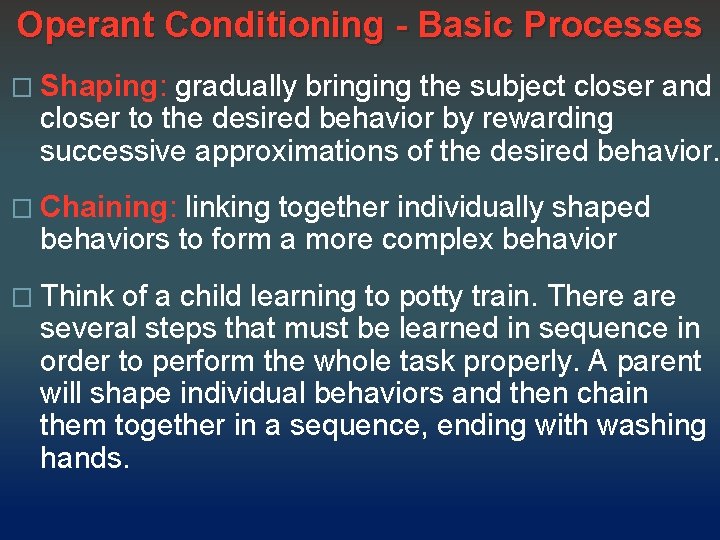 Operant Conditioning - Basic Processes

□ Shaping: gradually bringing the subject closer and closer to the desired behavior by rewarding successive approximations of the desired behavior.

□ Chaining: linking together individually shaped behaviors to form a more complex behavior

□ Think of a child learning to potty train. There are several steps that must be learned in sequence in order to perform the whole task properly. A parent will shape individual behaviors and then chain them together in a sequence, ending with washing hands.